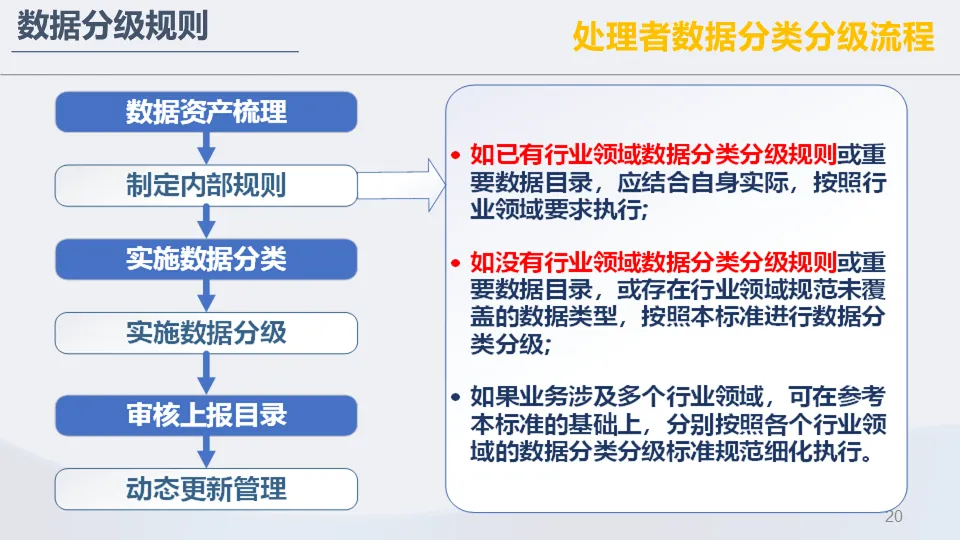 数据分级规则

处理者数据分类分级流程

数据资产梳理

制定内部规则

实施数据分类

实施数据分级

审核上报目录

动态更新管理

• 如已有行业领域数据分类分级规则或重要数据目录，应结合自身实际，按照行业领域要求执行；

• 如没有行业领域数据分类分级规则或重要数据目录，或存在行业领域规范未覆盖的数据类型，按照本标准进行数据分类分级；

• 如果业务涉及多个行业领域，可在参考本标准的基础上，分别按照各个行业领域的数据分类分级标准规范细化执行。

20